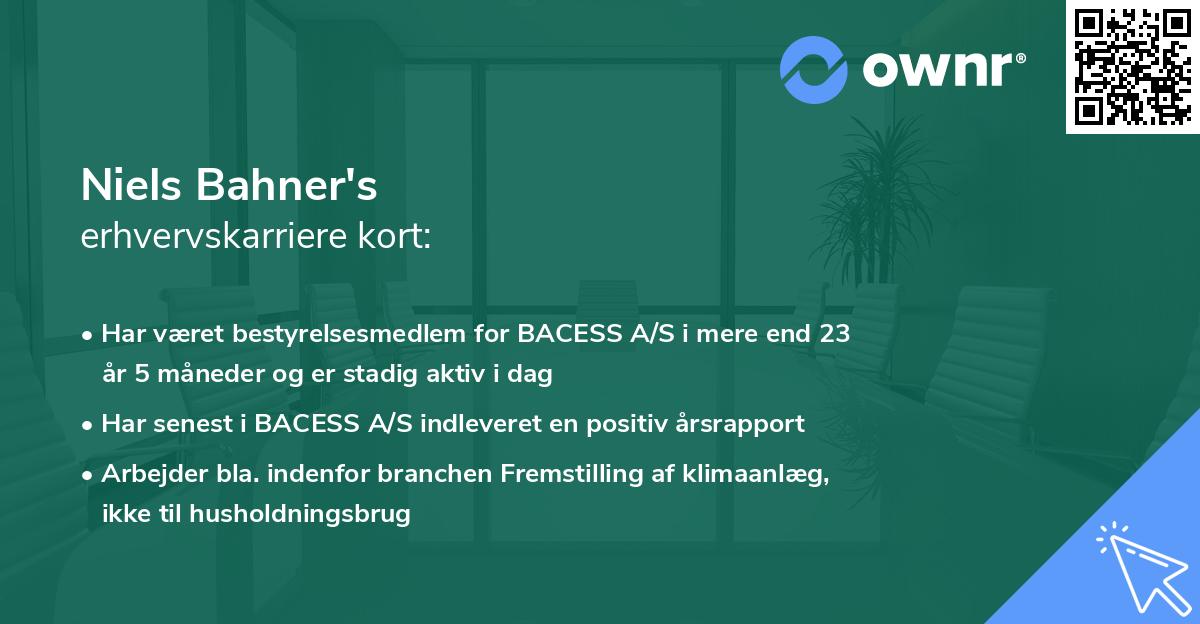 ownr®

Niels Bahner's
erhvervskarriere kort:

• Har været bestyrelsesmedlem for BACESS A/S i mere end 23 år 5 måneder og er stadig aktiv i dag

• Har senest i BACESS A/S indleveret en positiv årsrapport

• Arbejder bla. indenfor branchen Fremstilling af klimaanlæg, ikke til husholdningsbrug